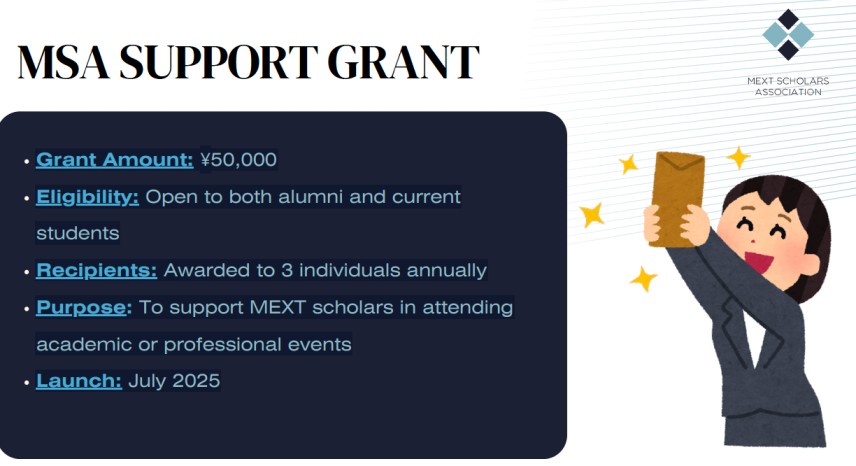 MSA SUPPORT GRANT

MEXT SCHOLARS ASSOCIATION

• Grant Amount: ¥50,000
• Eligibility: Open to both alumni and current students
• Recipients: Awarded to 3 individuals annually
• Purpose: To support MEXT scholars in attending academic or professional events
• Launch: July 2025